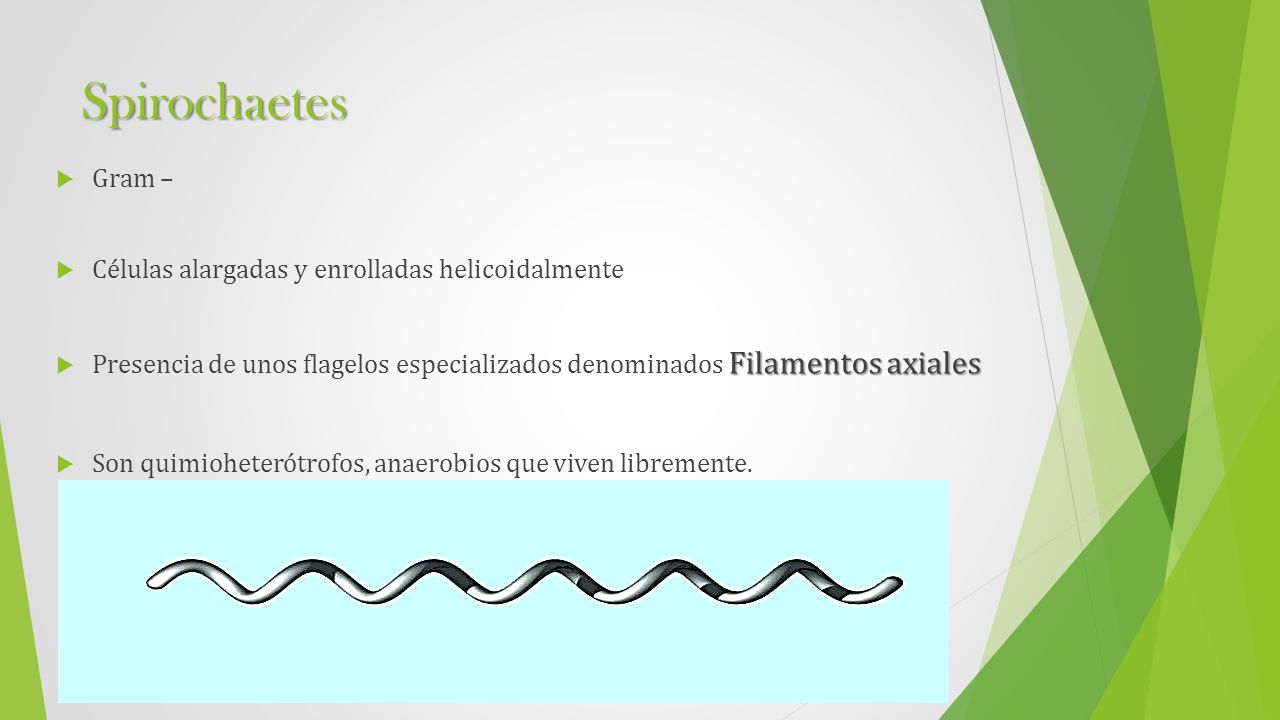 Spirochaetes

Gram –

Células alargadas y enrolladas helicoidalmente

Presencia de unos flagelos especializados denominados Filamentos axiales

Son quimioheterótrofos, anaerobios que viven libremente.